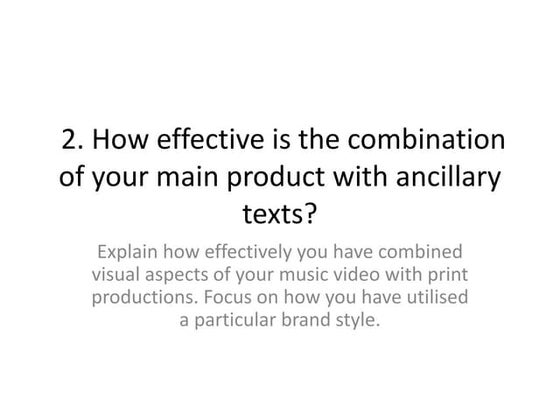 2. How effective is the combination of your main product with ancillary texts?

Explain how effectively you have combined visual aspects of your music video with print productions. Focus on how you have utilised a particular brand style.